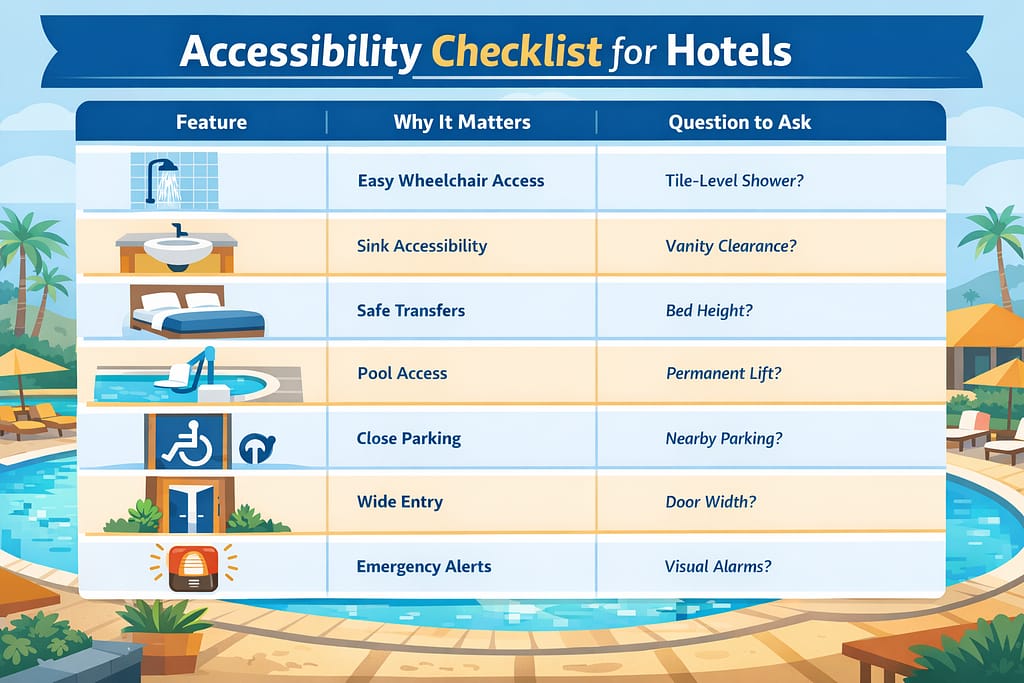 Accessibility Checklist for Hotels

| Feature | Why It Matters | Question to Ask |
|---|---|---|
| | Easy Wheelchair Access | Tile-Level Shower? |
| | Sink Accessibility | Vanity Clearance? |
| | Safe Transfers | Bed Height? |
| | Pool Access | Permanent Lift? |
| | Close Parking | Nearby Parking? |
| | Wide Entry | Door Width? |
| | Emergency Alerts | Visual Alarms? |